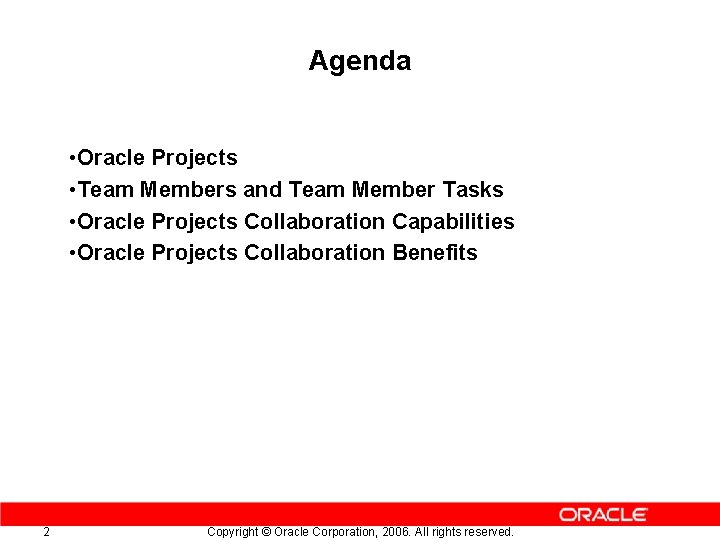 Agenda

•Oracle Projects
•Team Members and Team Member Tasks
•Oracle Projects Collaboration Capabilities
•Oracle Projects Collaboration Benefits

ORACLE

2 Copyright © Oracle Corporation, 2006. All rights reserved.